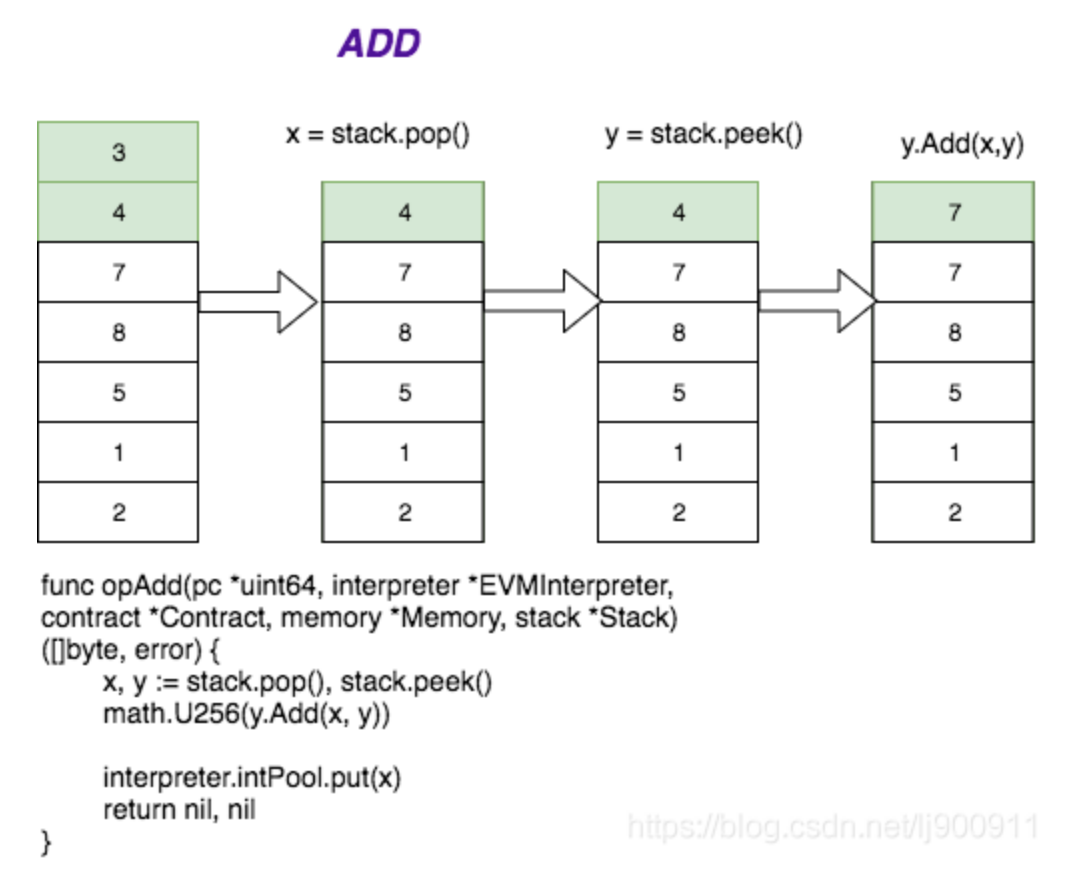 ADD

3
4
7
8
5
1
2

x = stack.pop()

4
7
8
5
1
2

y = stack.peek()

4
7
8
5
1
2

y.Add(x,y)

7
7
8
5
1
2

func opAdd(pc *uint64, interpreter *EVMInterpreter, contract *Contract, memory *Memory, stack *Stack) ([]byte, error) {
x, y := stack.pop(), stack.peek()
math.U256(y.Add(x, y))

interpreter.intPool.put(x)
return nil, nil
}

https://blog.csdn.net/lj900911